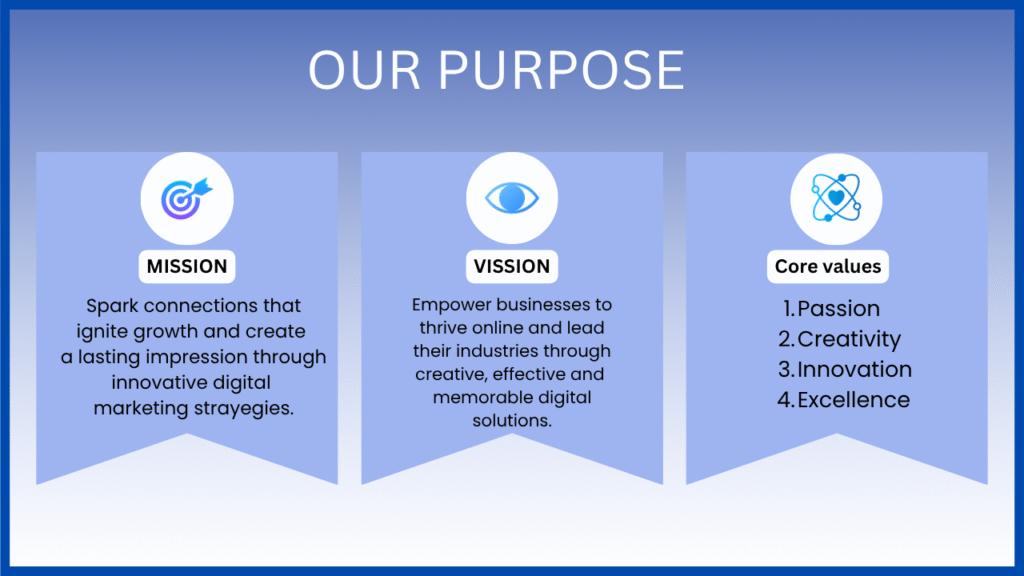 OUR PURPOSE

MISSION

Spark connections that ignite growth and create a lasting impression through innovative digital marketing strayegies.

VISSION

Empower businesses to thrive online and lead their industries through creative, effective and memorable digital solutions.

Core values

1. Passion
2. Creativity
3. Innovation
4. Excellence